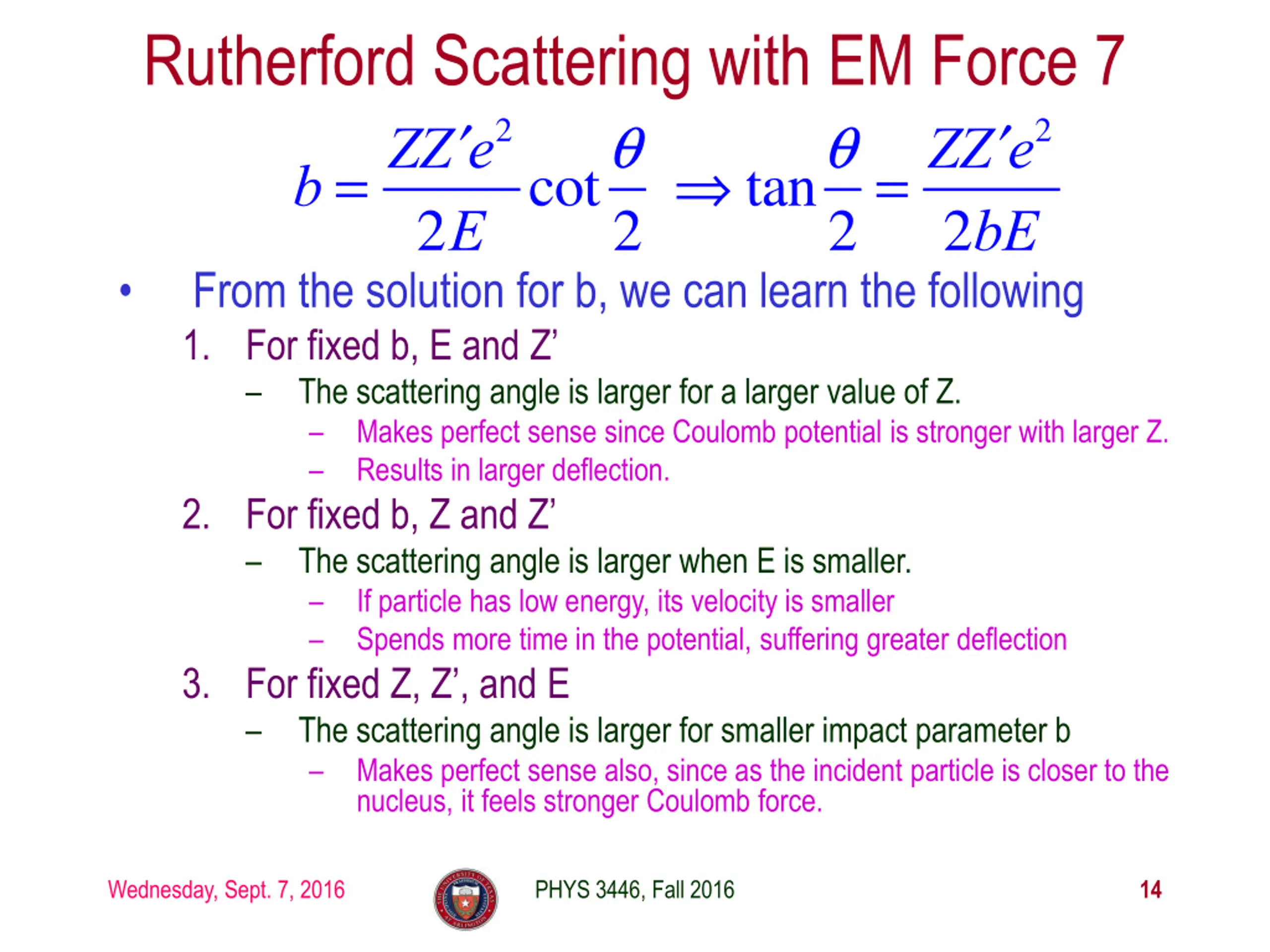 Rutherford Scattering with EM Force 7

$b = \frac{ZZ'e^2}{2E}\cot\frac{\theta}{2} \Rightarrow \tan\frac{\theta}{2} = \frac{ZZ'e^2}{2bE}$

• From the solution for b, we can learn the following

1. For fixed b, E and Z'
– The scattering angle is larger for a larger value of Z.
– Makes perfect sense since Coulomb potential is stronger with larger Z.
– Results in larger deflection.

2. For fixed b, Z and Z'
– The scattering angle is larger when E is smaller.
– If particle has low energy, its velocity is smaller
– Spends more time in the potential, suffering greater deflection

3. For fixed Z, Z', and E
– The scattering angle is larger for smaller impact parameter b
– Makes perfect sense also, since as the incident particle is closer to the nucleus, it feels stronger Coulomb force.

Wednesday, Sept. 7, 2016

THE UNIVERSITY OF TEXAS AT ARLINGTON

PHYS 3446, Fall 2016

14